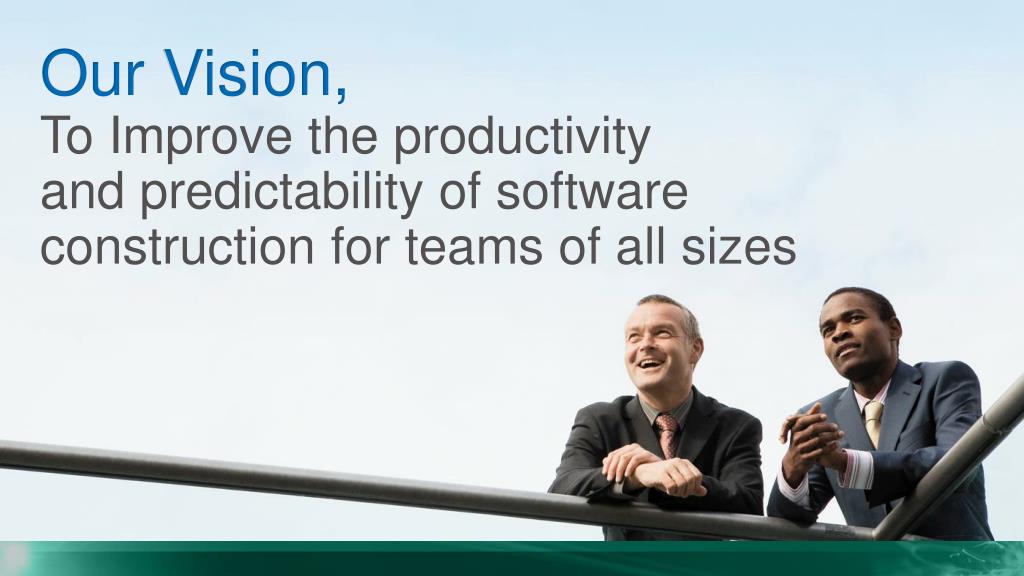 Our Vision,
To Improve the productivity and predictability of software construction for teams of all sizes